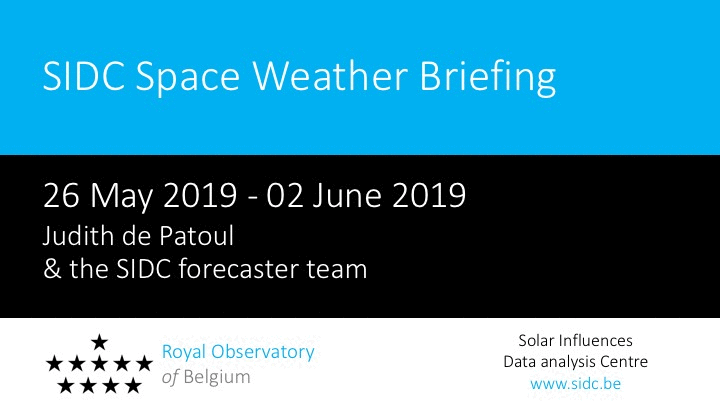 SIDC Space Weather Briefing

26 May 2019 - 02 June 2019
Judith de Patoul
& the SIDC forecaster team

Royal Observatory
of Belgium

Solar Influences
Data analysis Centre
www.sidc.be